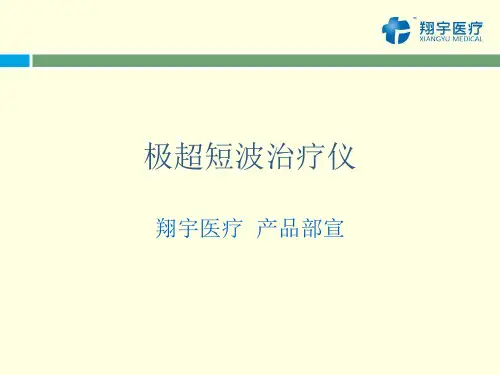 翔宇医疗
XIANGYU MEDICAL

极超短波治疗仪

翔宇医疗 产品部宣